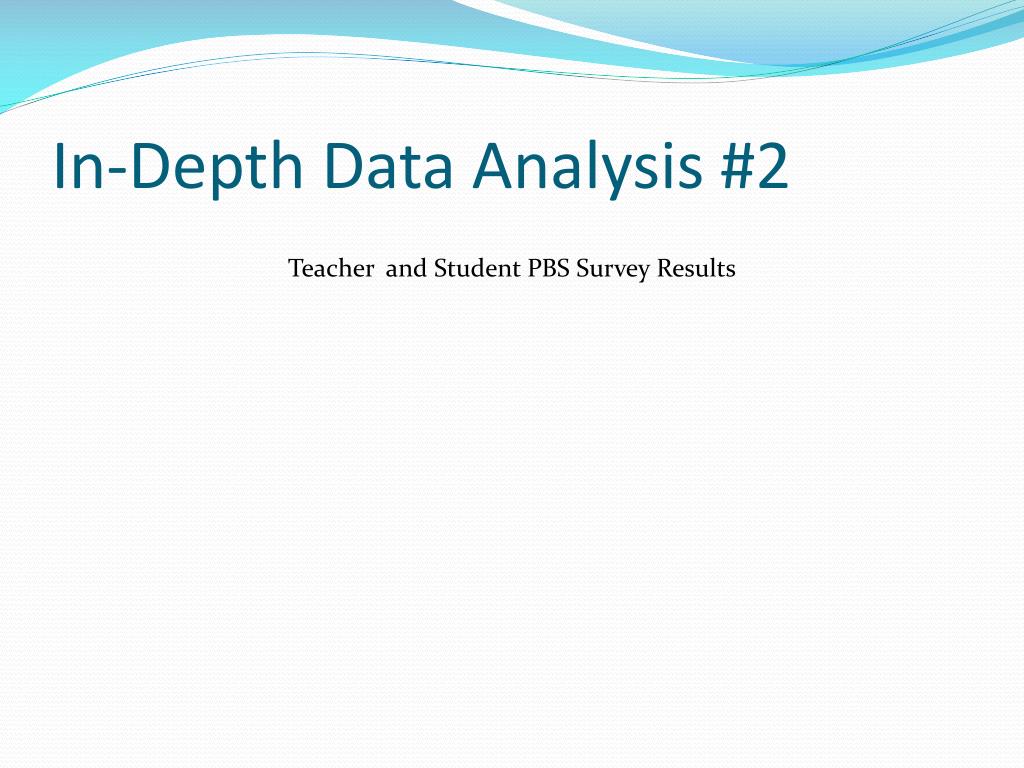 In-Depth Data Analysis #2

Teacher and Student PBS Survey Results